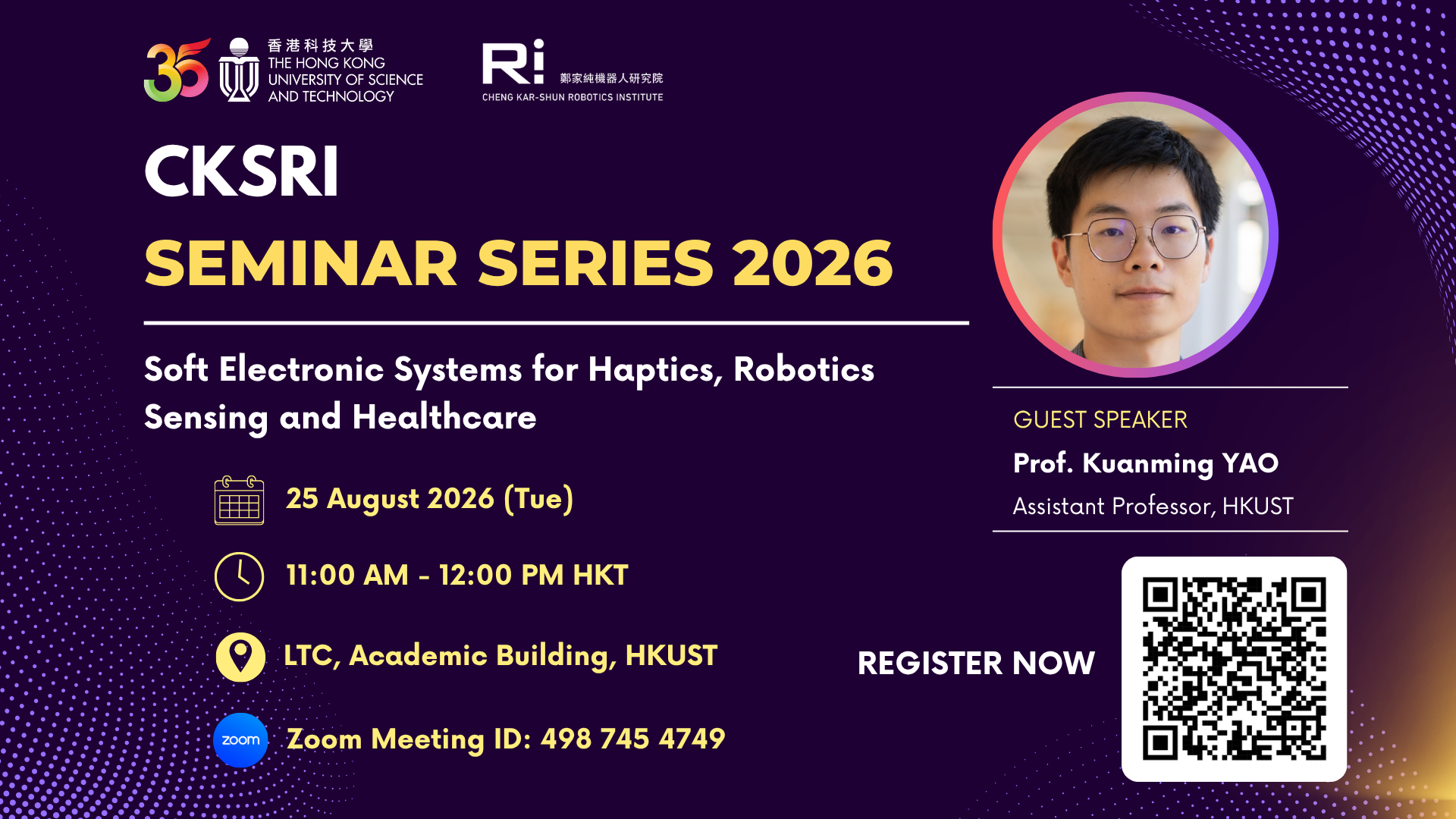 35 香港科技大學 THE HONG KONG UNIVERSITY OF SCIENCE AND TECHNOLOGY

Ri 鄭家純機器人研究院 CHENG KAR-SHUN ROBOTICS INSTITUTE

CKSRI

SEMINAR SERIES 2026

Soft Electronic Systems for Haptics, Robotics Sensing and Healthcare

25 August 2026 (Tue)

11:00 AM - 12:00 PM HKT

LTC, Academic Building, HKUST

zoom Zoom Meeting ID: 498 745 4749

GUEST SPEAKER

Prof. Kuanming YAO

Assistant Professor, HKUST

REGISTER NOW